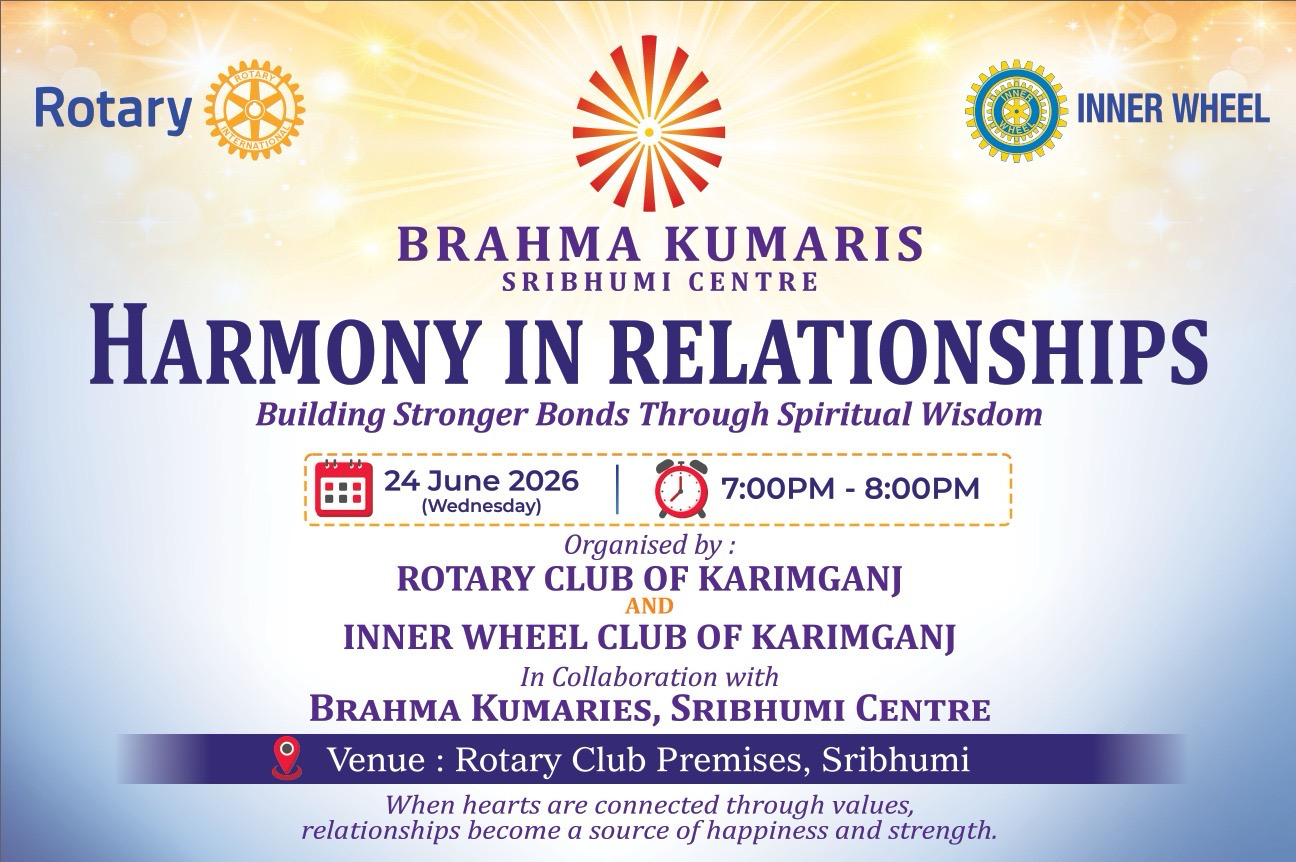 Rotary
ROTARY INTERNATIONAL

INNER WHEEL
INNER WHEEL

BRAHMA KUMARIS
SRIBHUMI CENTRE

HARMONY IN RELATIONSHIPS
Building Stronger Bonds Through Spiritual Wisdom

24 June 2026 (Wednesday) | 7:00PM - 8:00PM

Organised by :
ROTARY CLUB OF KARIMGANJ
AND
INNER WHEEL CLUB OF KARIMGANJ
In Collaboration with
BRAHMA KUMARIES, SRIBHUMI CENTRE

Venue : Rotary Club Premises, Sribhumi

When hearts are connected through values, relationships become a source of happiness and strength.